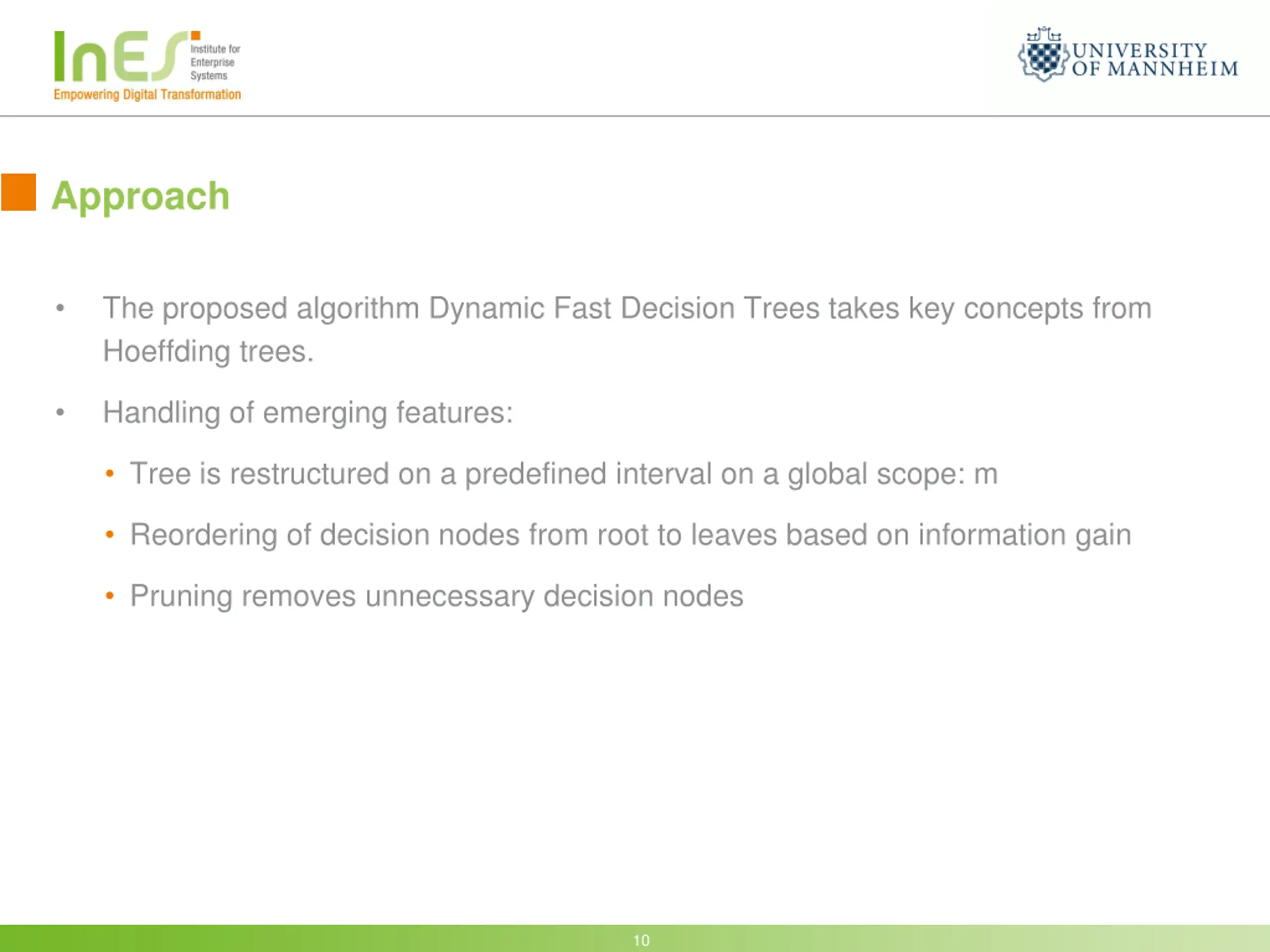 InES Institute for Enterprise Systems
Empowering Digital Transformation

UNIVERSITY OF MANNHEIM

Approach

• The proposed algorithm Dynamic Fast Decision Trees takes key concepts from Hoeffding trees.

• Handling of emerging features:

• Tree is restructured on a predefined interval on a global scope: m

• Reordering of decision nodes from root to leaves based on information gain

• Pruning removes unnecessary decision nodes

10